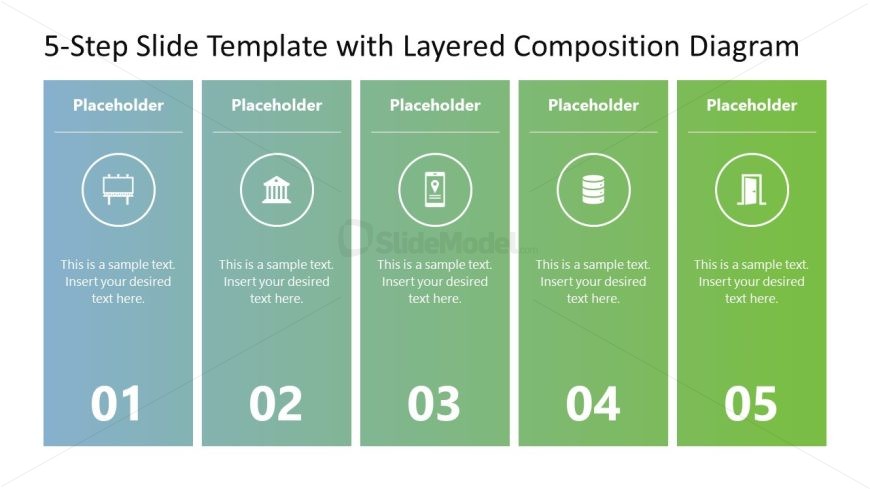 5-Step Slide Template with Layered Composition Diagram

Placeholder

This is a sample text. Insert your desired text here.

01

Placeholder

This is a sample text. Insert your desired text here.

02

Placeholder

This is a sample text. Insert your desired text here.

03

Placeholder

This is a sample text. Insert your desired text here.

04

Placeholder

This is a sample text. Insert your desired text here.

05

SlideModel.com